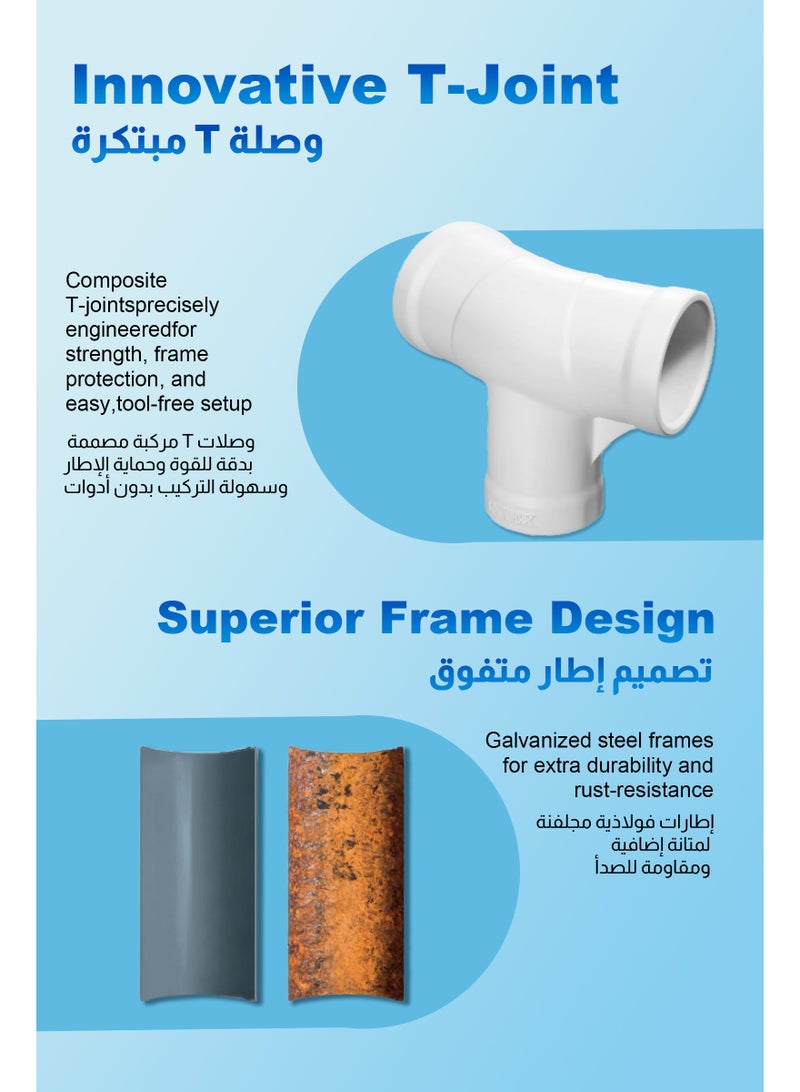 Innovative T-Joint
وصلة T مبتكرة

Composite T-jointsprecisely engineeredfor strength, frame protection, and easy,tool-free setup

وصلات T مركبة مصممة بدقة للقوة وحماية الإطار وسهولة التركيب بدون أدوات

INTEX

Superior Frame Design
تصميم إطار متفوق

Galvanized steel frames for extra durability and rust-resistance

إطارات فولاذية مجلفنة لمتانة إضافية ومقاومة للصدأ